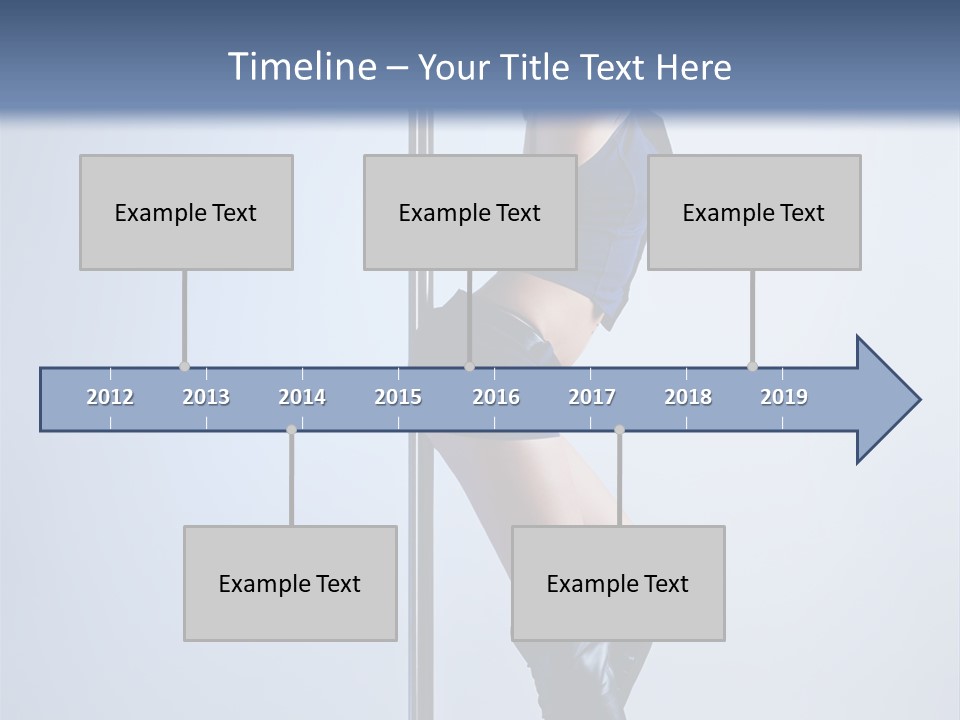 Timeline – Your Title Text Here

Example Text

Example Text

Example Text

2012 2013 2014 2015 2016 2017 2018 2019

Example Text

Example Text